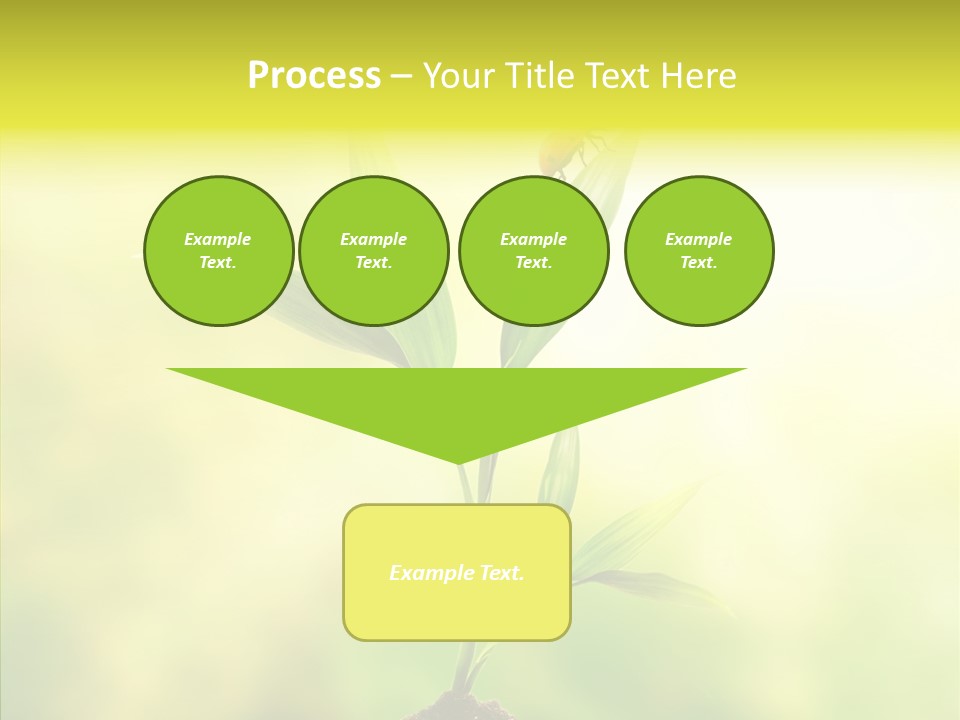 Process – Your Title Text Here

Example Text.

Example Text.

Example Text.

Example Text.

Example Text.